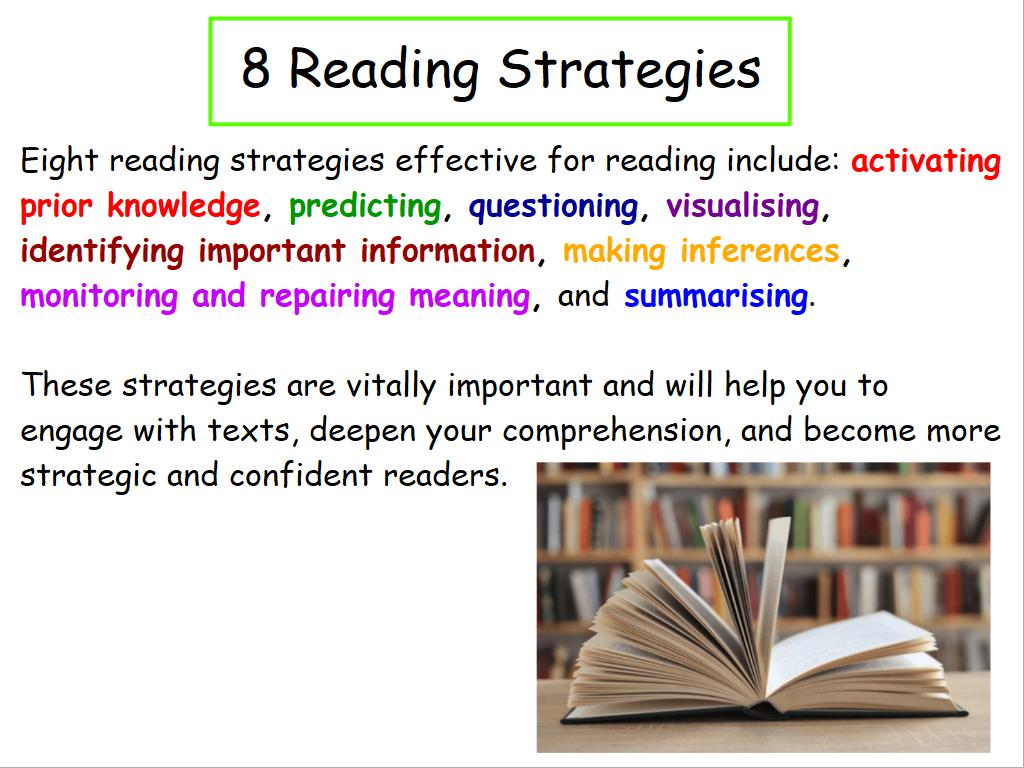 8 Reading Strategies

Eight reading strategies effective for reading include: activating prior knowledge, predicting, questioning, visualising, identifying important information, making inferences, monitoring and repairing meaning, and summarising.

These strategies are vitally important and will help you to engage with texts, deepen your comprehension, and become more strategic and confident readers.